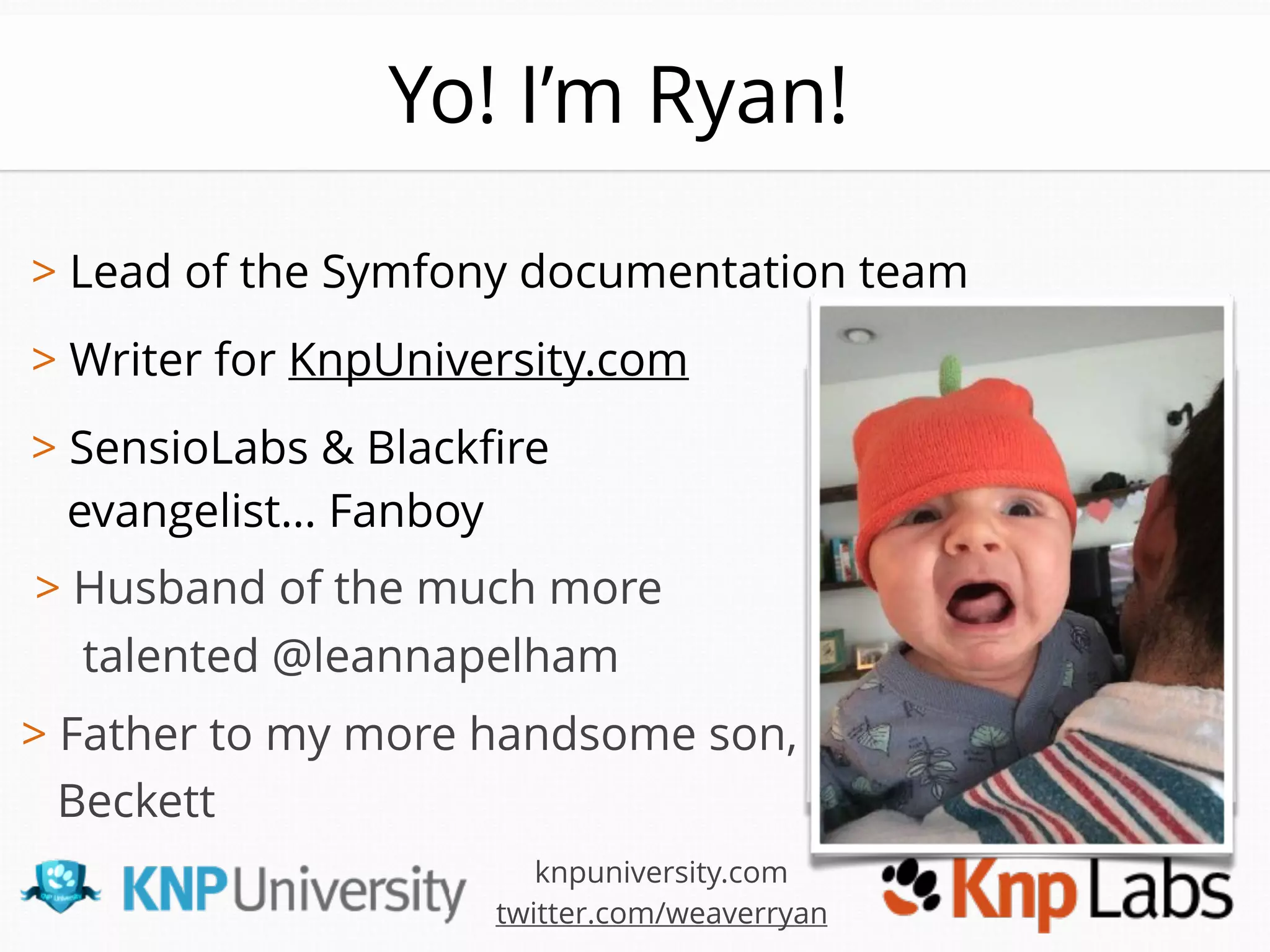 Yo! I’m Ryan!

> Lead of the Symfony documentation team

> Writer for KnpUniversity.com

> SensioLabs & Blackfire evangelist… Fanboy

> Husband of the much more talented @leannapelham

> Father to my more handsome son, Beckett

KNP University

knpuniversity.com
twitter.com/weaverryan

Knp Labs